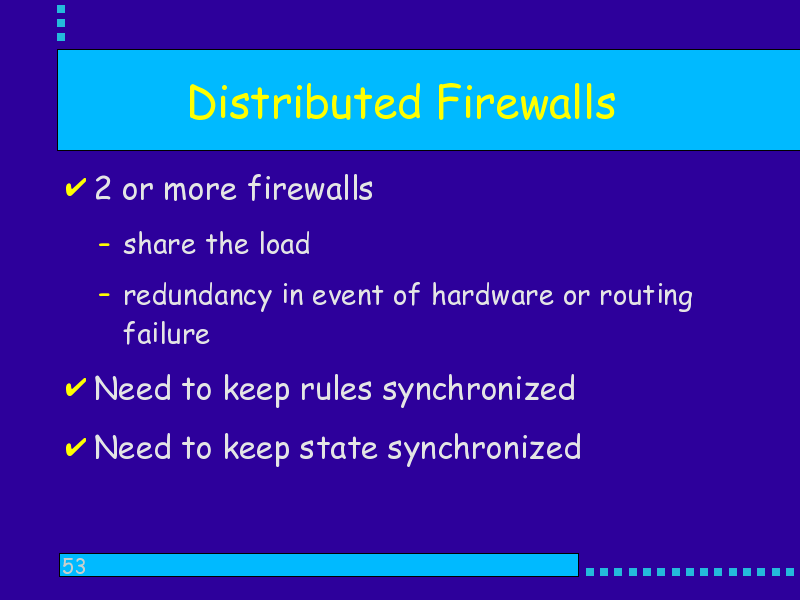 Distributed Firewalls

✔ 2 or more firewalls

– share the load

– redundancy in event of hardware or routing failure

✔ Need to keep rules synchronized

✔ Need to keep state synchronized

53